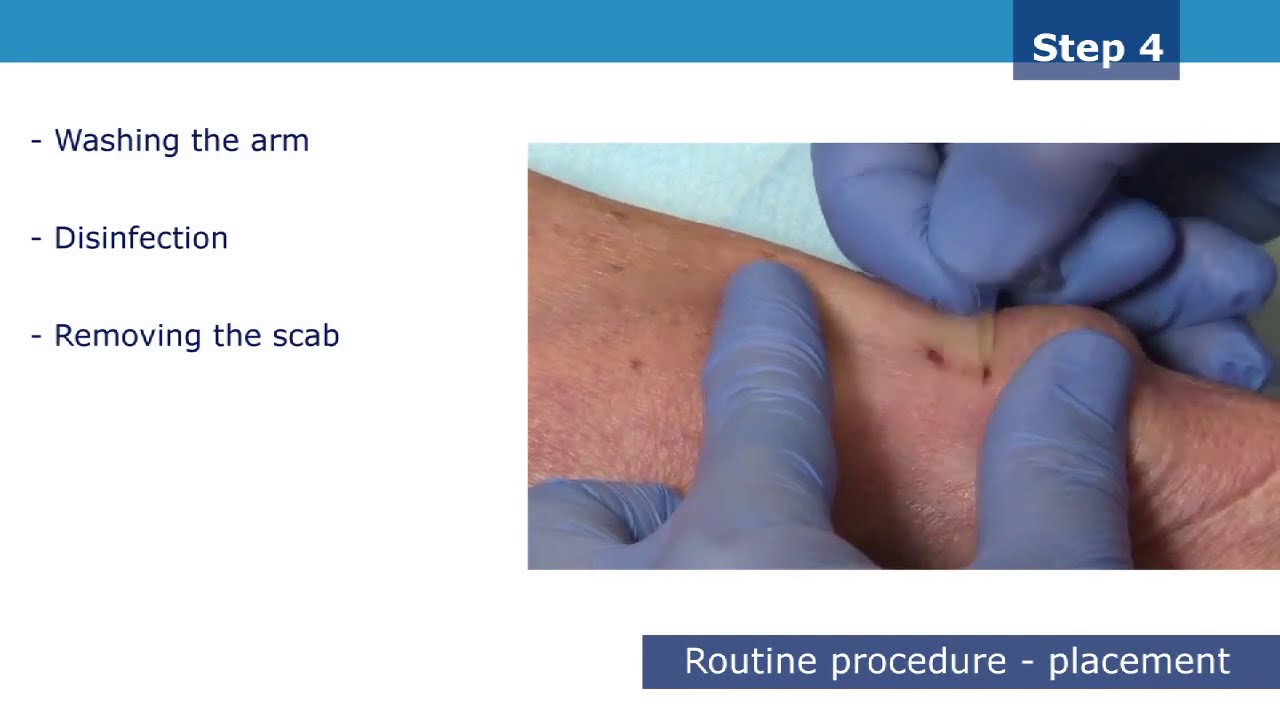 Step 4

- Washing the arm

- Disinfection

- Removing the scab

Routine procedure - placement